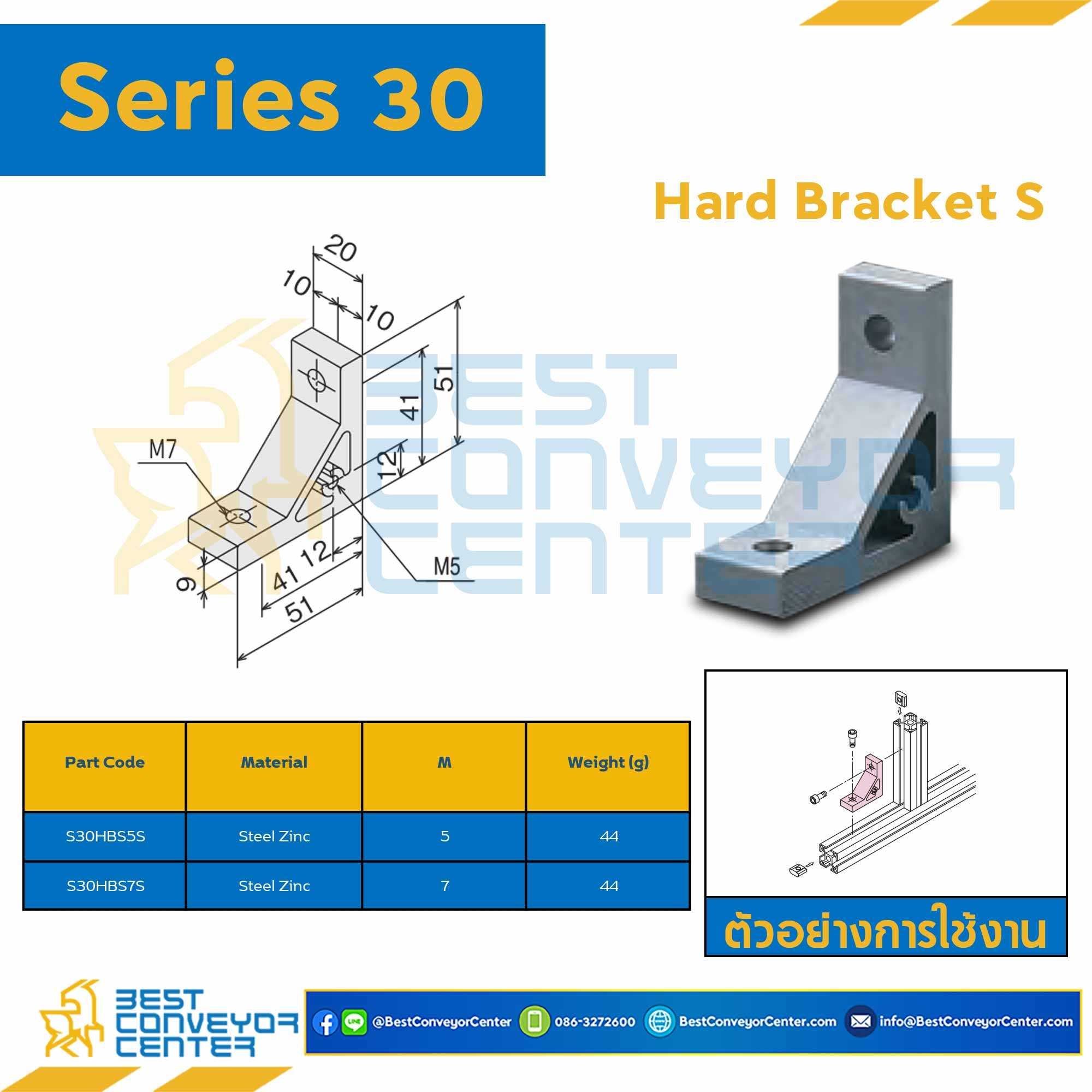 Series 30

Hard Bracket S

20
10
10
51
41
12
M7
M5
12
41
51
9

BEST CONVEYOR CENTER

| Part Code | Material | M | Weight (g) |
|---|---|---|---|
| S30HBS5S | Steel Zinc | 5 | 44 |
| S30HBS7S | Steel Zinc | 7 | 44 |

ตัวอย่างการใช้งาน

BEST CONVEYOR CENTER

@BestConveyorCenter 086-3272600 BestConveyorCenter.com info@BestConveyorCenter.com